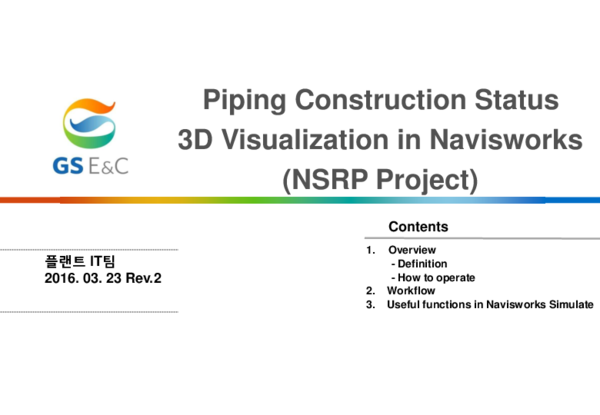 GS E&C

Piping Construction Status
3D Visualization in Navisworks
(NSRP Project)

플랜트 IT팀
2016. 03. 23 Rev.2

Contents

1. Overview
- Definition
- How to operate
2. Workflow
3. Useful functions in Navisworks Simulate